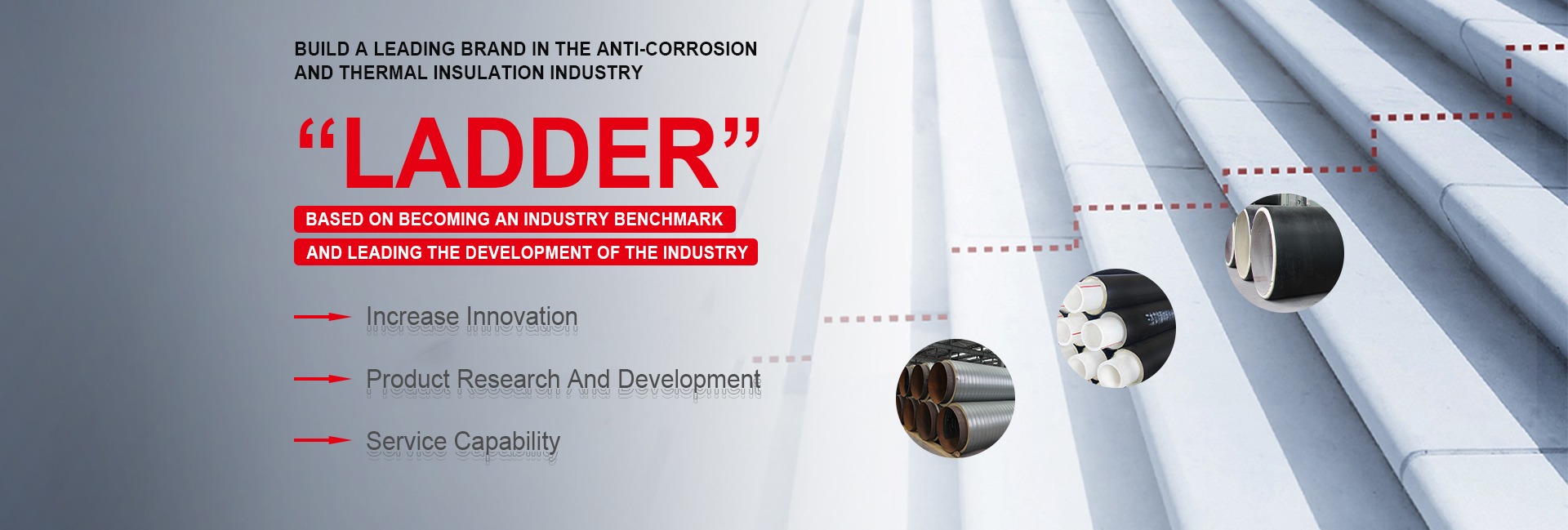 BUILD A LEADING BRAND IN THE ANTI-CORROSION AND THERMAL INSULATION INDUSTRY

“LADDER”

BASED ON BECOMING AN INDUSTRY BENCHMARK

AND LEADING THE DEVELOPMENT OF THE INDUSTRY

Increase Innovation

Product Research And Development

Service Capability